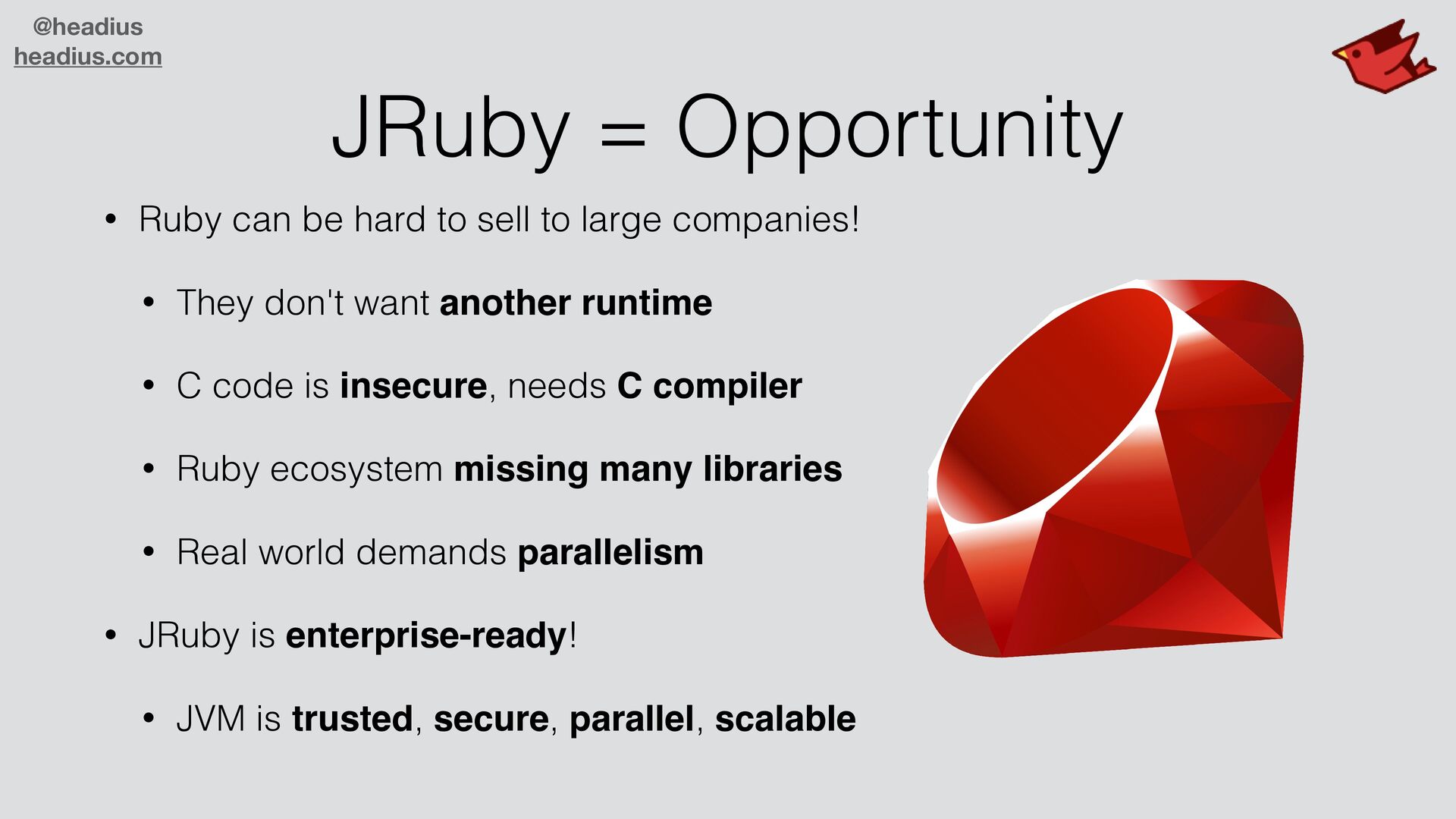 @headius
headius.com

JRuby = Opportunity

• Ruby can be hard to sell to large companies!

• They don't want another runtime

• C code is insecure, needs C compiler

• Ruby ecosystem missing many libraries

• Real world demands parallelism

• JRuby is enterprise-ready!

• JVM is trusted, secure, parallel, scalable